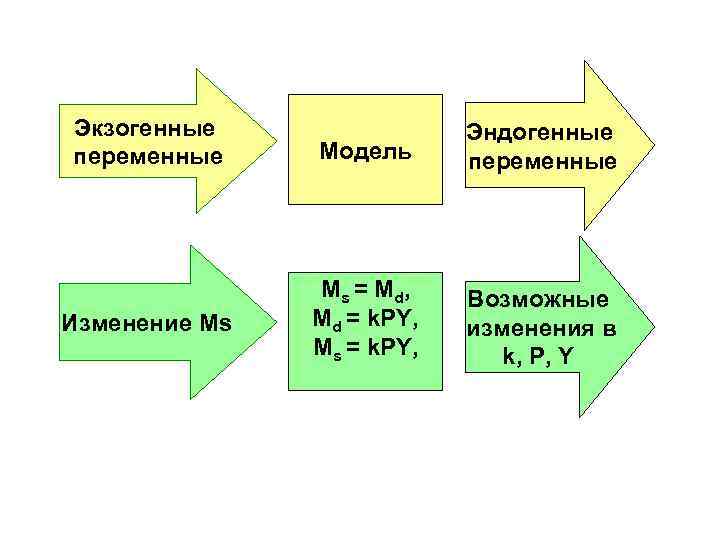 Экзогенные переменные

Модель

Эндогенные переменные

Изменение Ms

$M_s = M_d$,
$M_d = kPY$,
$M_s = kPY$,

Возможные изменения в k, P, Y